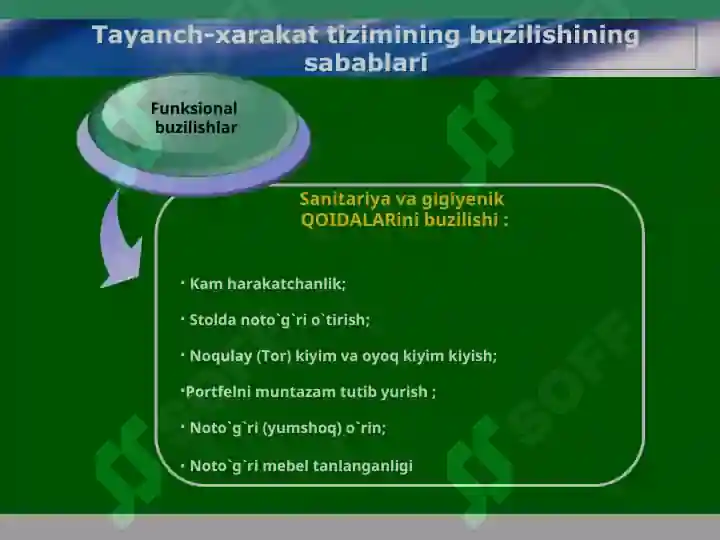 Tayanch-xarakat tizimining buzilishining sabablari

Funksional buzilishlar

Sanitariya va gigiyenik QOIDALARini buzilishi :

· Kam harakatchanlik;

· Stolda noto`g`ri o`tirish;

· Noqulay (Tor) kiyim va oyoq kiyim kiyish;

·Portfelni muntazam tutib yurish ;

· Noto`g`ri (yumshoq) o`rin;

· Noto`g`ri mebel tanlanganligi

SOFF